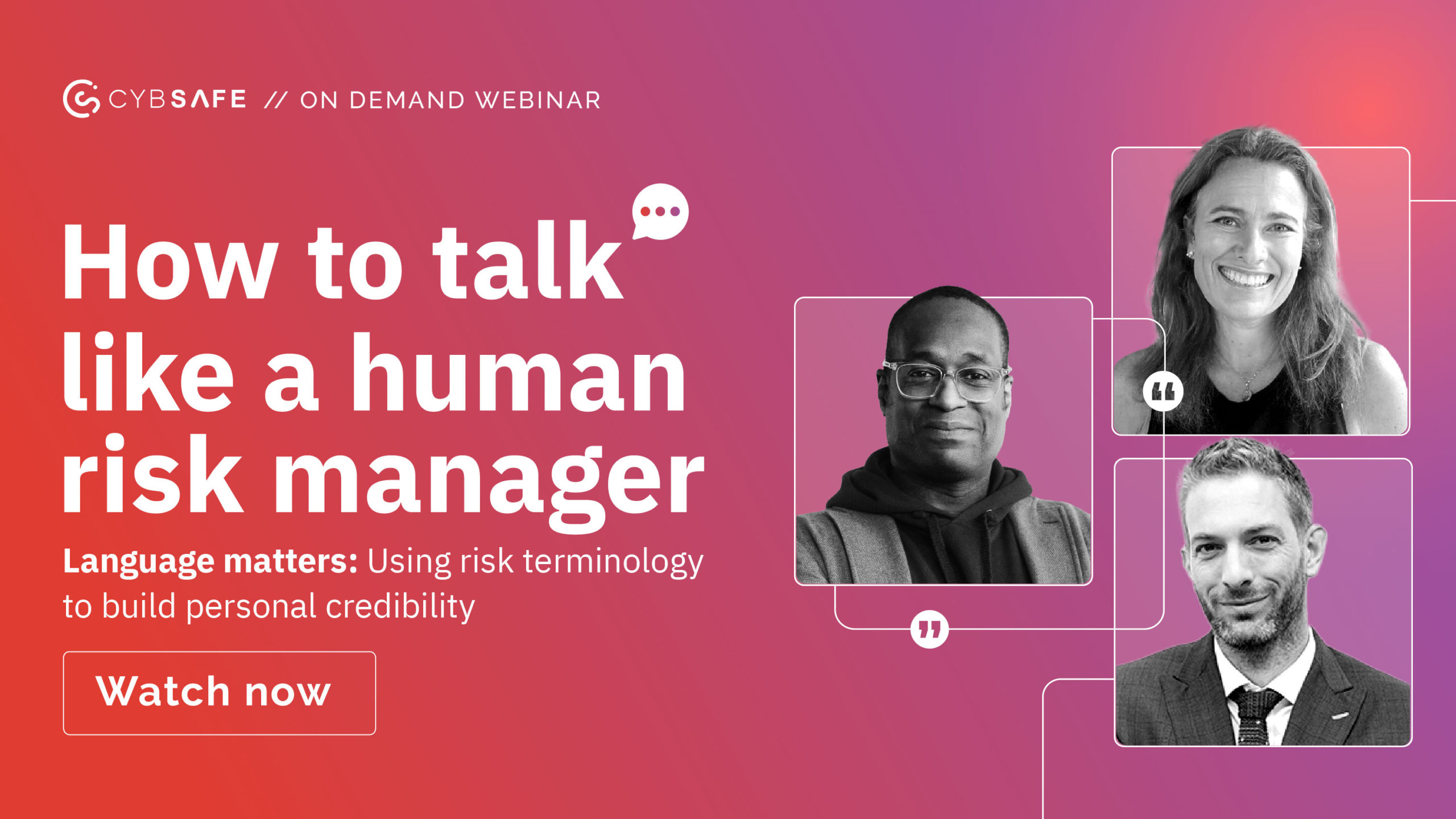 CYBSAFE // ON DEMAND WEBINAR

How to talk like a human risk manager

Language matters: Using risk terminology to build personal credibility

Watch now